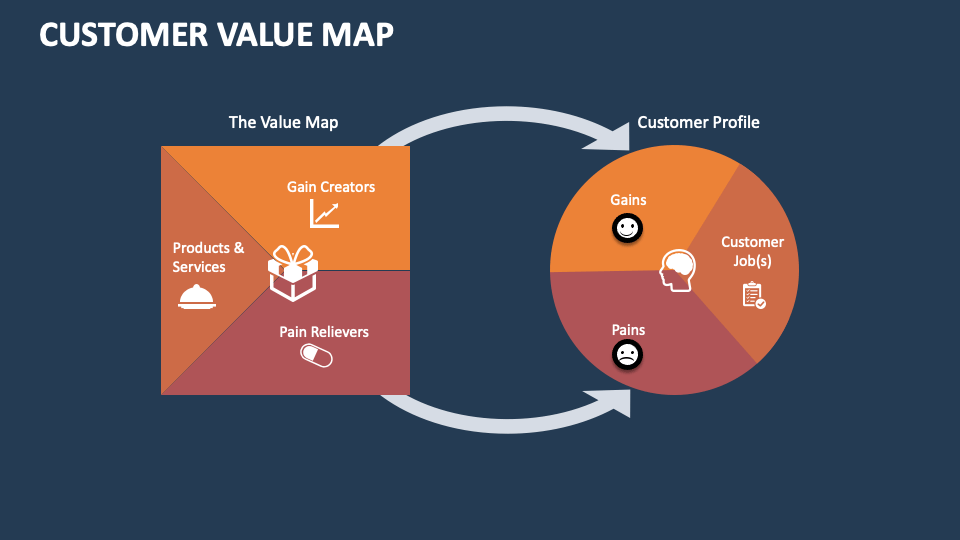 CUSTOMER VALUE MAP

The Value Map

Gain Creators

Products & Services

Pain Relievers

Customer Profile

Gains

Customer Job(s)

Pains